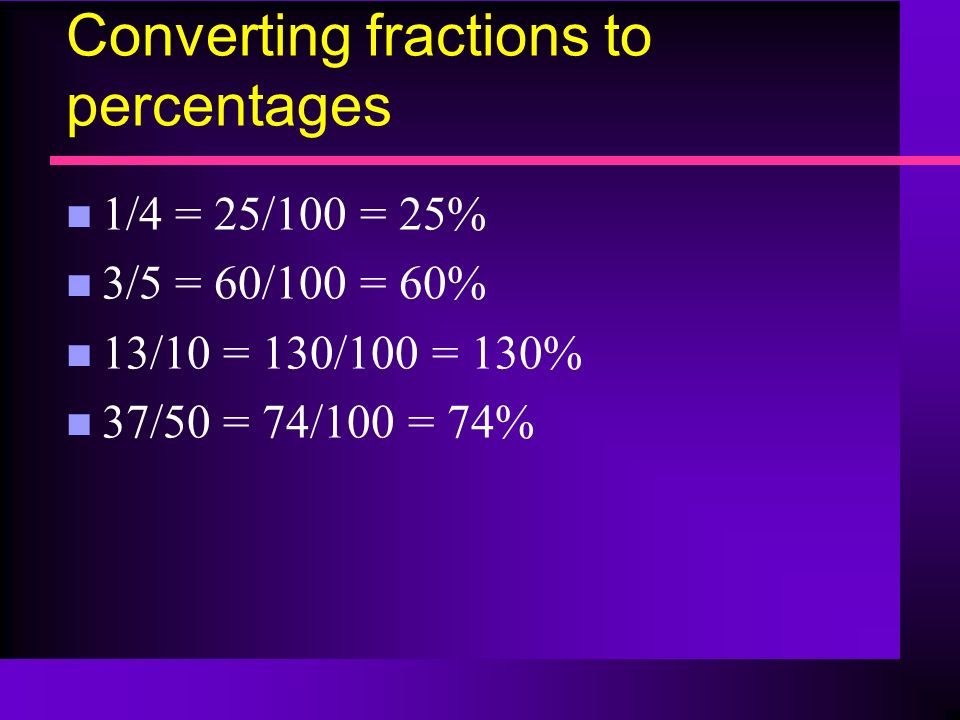 Converting fractions to percentages

- $1/4 = 25/100 = 25\%$
- $3/5 = 60/100 = 60\%$
- $13/10 = 130/100 = 130\%$
- $37/50 = 74/100 = 74\%$